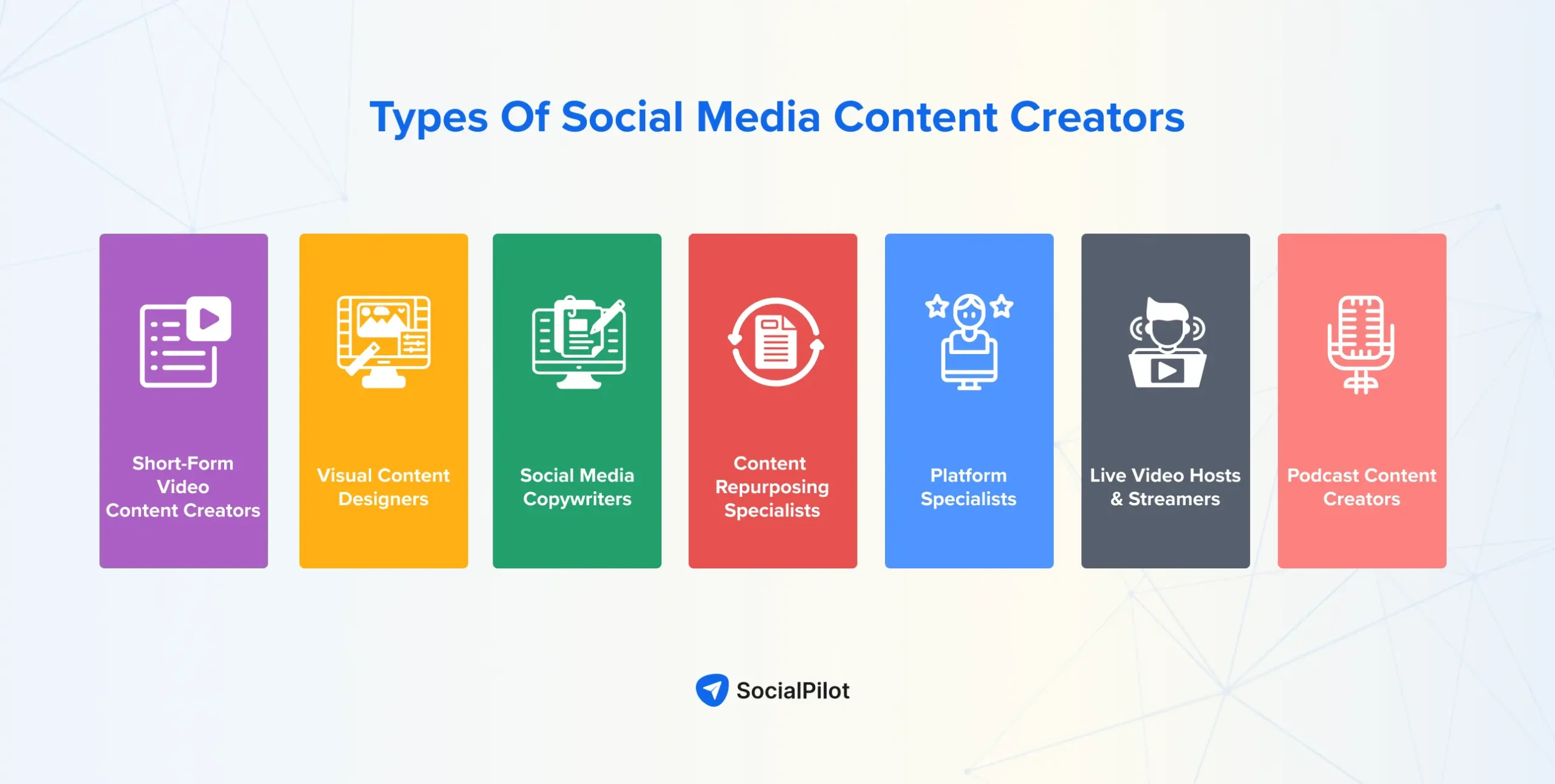 Types Of Social Media Content Creators

Short-Form Video Content Creators

Visual Content Designers

Social Media Copywriters

Content Repurposing Specialists

Platform Specialists

Live Video Hosts & Streamers

Podcast Content Creators

SocialPilot